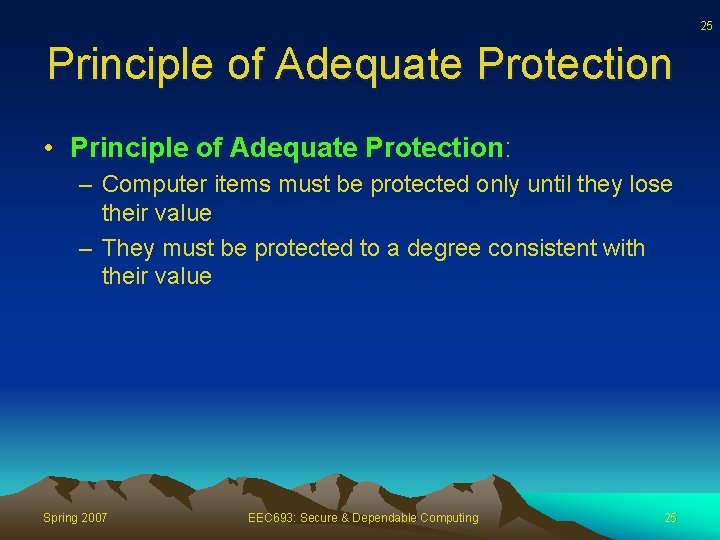 25

Principle of Adequate Protection

• Principle of Adequate Protection:
 – Computer items must be protected only until they lose their value
 – They must be protected to a degree consistent with their value

Spring 2007

EEC693: Secure & Dependable Computing

25